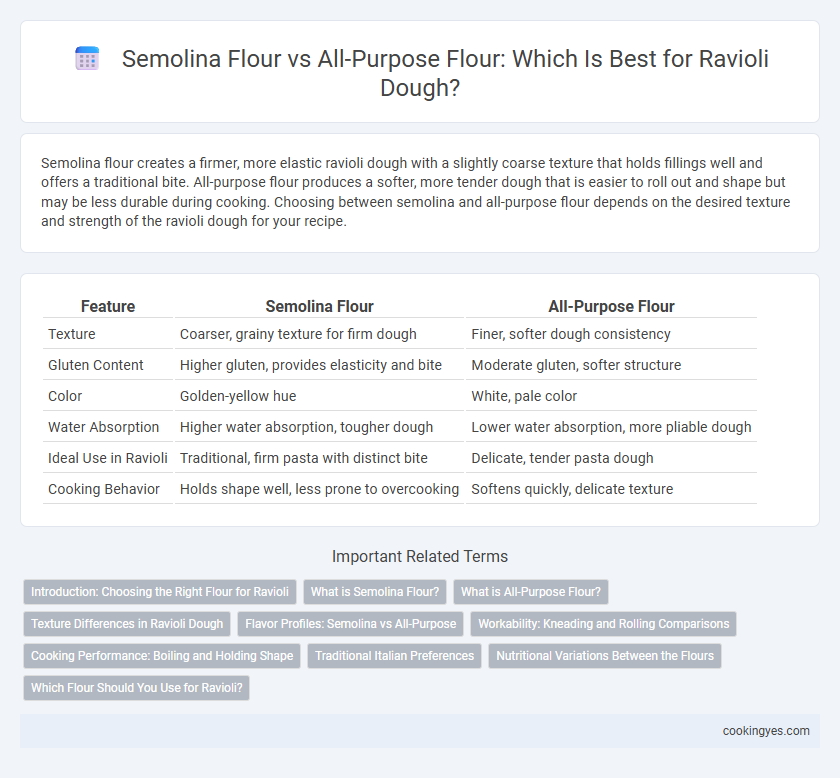 Semolina Flour vs All-Purpose Flour: Which Is Best for Ravioli Dough?

Semolina flour creates a firmer, more elastic ravioli dough with a slightly coarse texture that holds fillings well and offers a traditional bite. All-purpose flour produces a softer, more tender dough that is easier to roll out and shape but may be less durable during cooking. Choosing between semolina and all-purpose flour depends on the desired texture and strength of the ravioli dough for your recipe.

| Feature | Semolina Flour | All-Purpose Flour |
|---|---|---|
| Texture | Coarser, grainy texture for firm dough | Finer, softer dough consistency |
| Gluten Content | Higher gluten, provides elasticity and bite | Moderate gluten, softer structure |
| Color | Golden-yellow hue | White, pale color |
| Water Absorption | Higher water absorption, tougher dough | Lower water absorption, more pliable dough |
| Ideal Use in Ravioli | Traditional, firm pasta with distinct bite | Delicate, tender pasta dough |
| Cooking Behavior | Holds shape well, less prone to overcooking | Softens quickly, delicate texture |

Important Related Terms

Introduction: Choosing the Right Flour for Ravioli
What is Semolina Flour?
What is All-Purpose Flour?
Texture Differences in Ravioli Dough
Flavor Profiles: Semolina vs All-Purpose
Workability: Kneading and Rolling Comparisons
Cooking Performance: Boiling and Holding Shape
Traditional Italian Preferences
Nutritional Variations Between the Flours
Which Flour Should You Use for Ravioli?

cookingyes.com